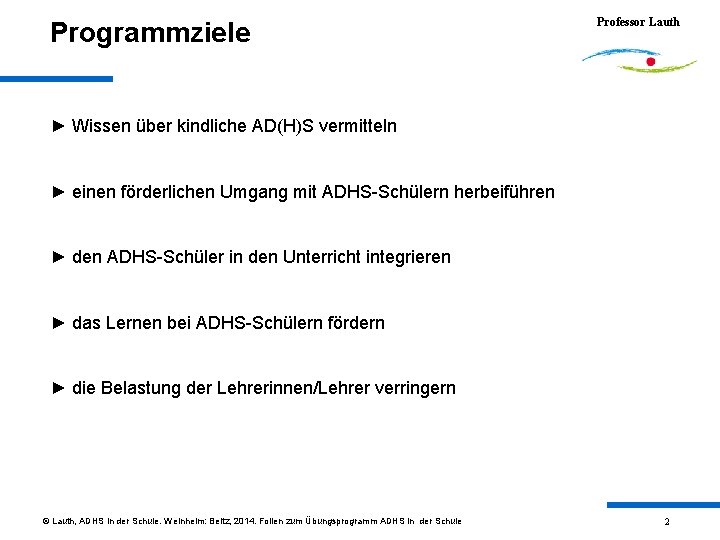 Programmziele

Professor Lauth

► Wissen über kindliche AD(H)S vermitteln

► einen förderlichen Umgang mit ADHS-Schülern herbeiführen

► den ADHS-Schüler in den Unterricht integrieren

► das Lernen bei ADHS-Schülern fördern

► die Belastung der Lehrerinnen/Lehrer verringern

© Lauth, ADHS in der Schule. Weinheim: Beltz, 2014. Folien zum Übungsprogramm ADHS in der Schule

2